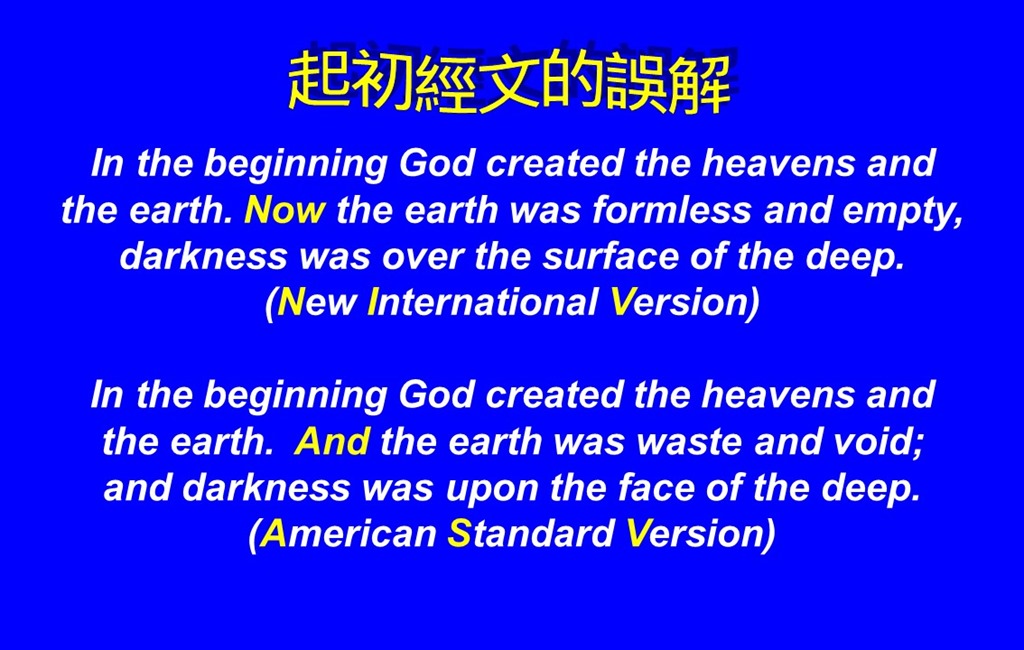 起初經文的誤解

In the beginning God created the heavens and the earth. Now the earth was formless and empty, darkness was over the surface of the deep. (New International Version)

In the beginning God created the heavens and the earth. And the earth was waste and void; and darkness was upon the face of the deep. (American Standard Version)